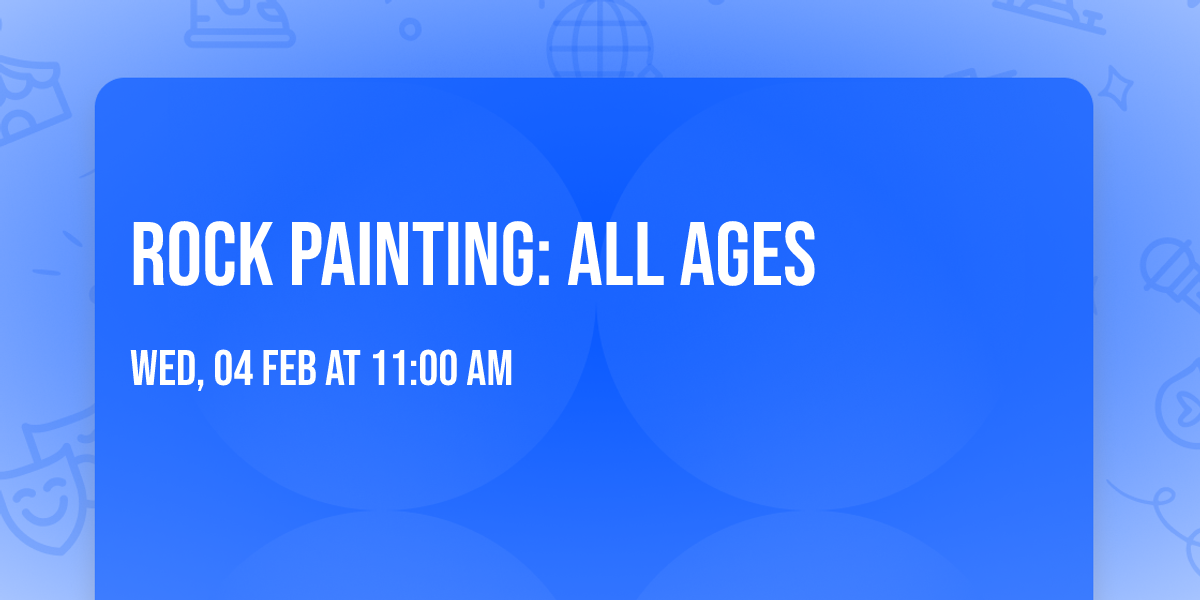 ROCK PAINTING: ALL AGES

WED, 04 FEB AT 11:00 AM